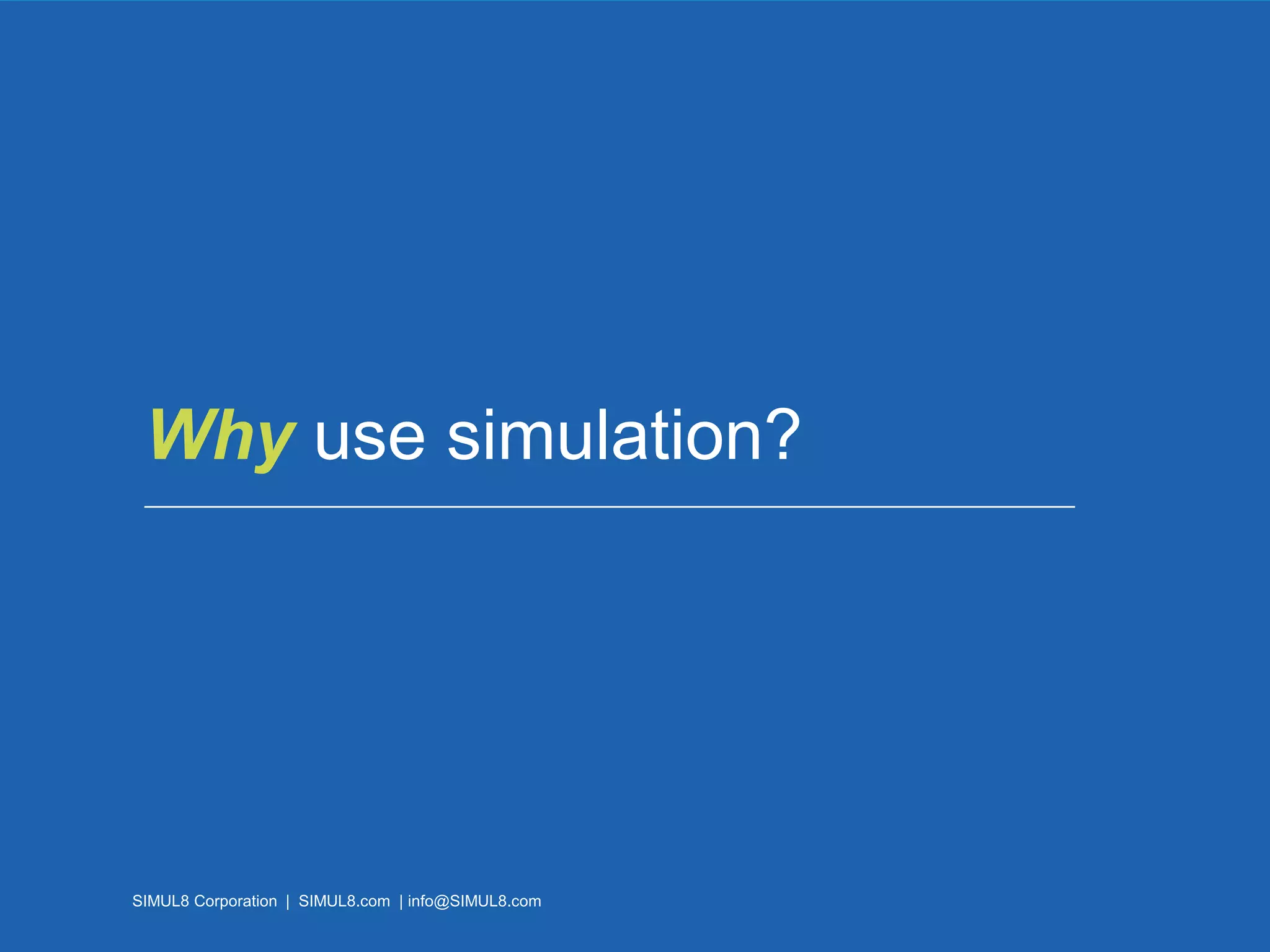 Why use simulation?

SIMUL8 Corporation | SIMUL8.com | info@SIMUL8.com